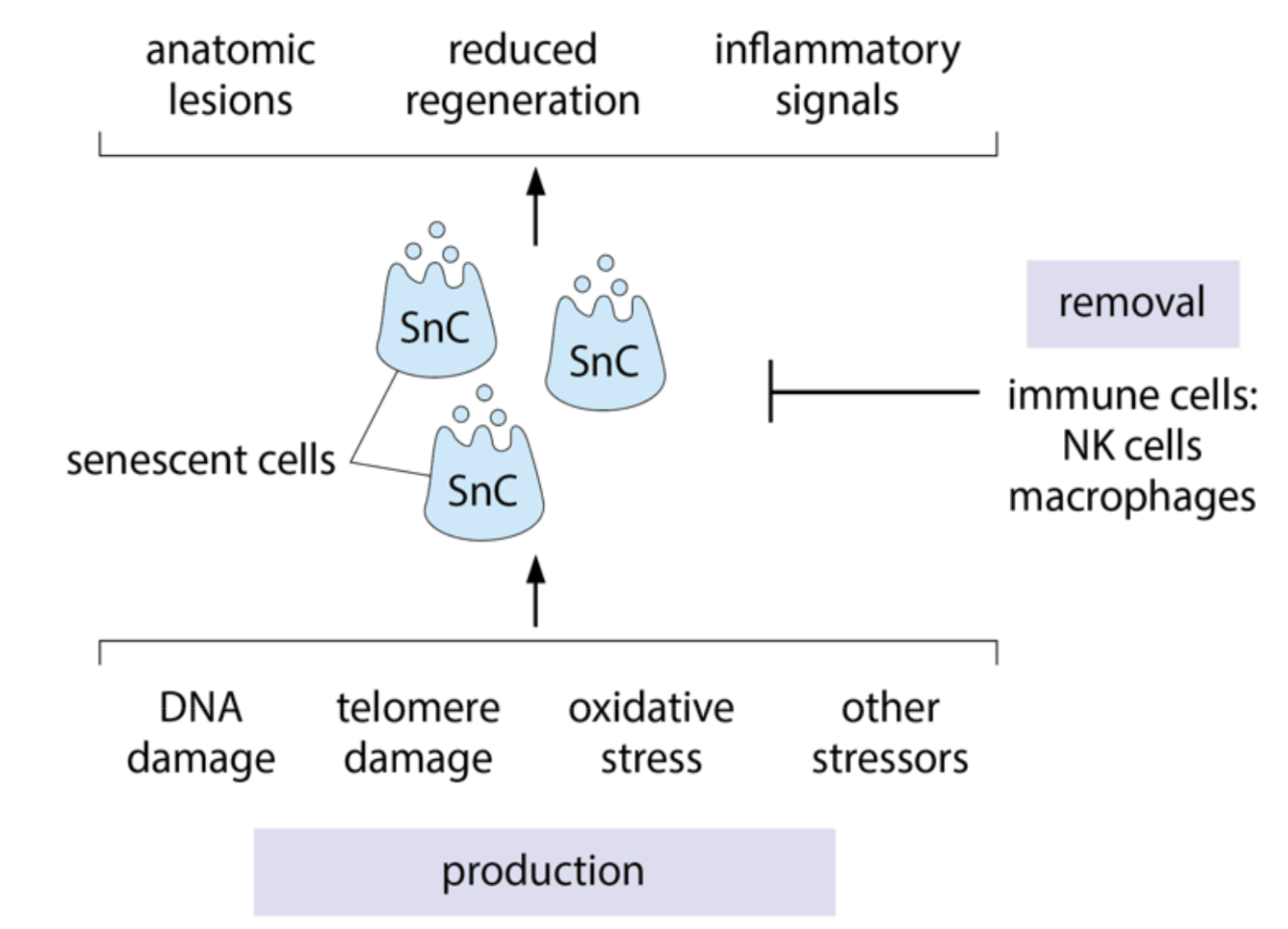 anatomic lesions

reduced regeneration

inflammatory signals

SnC

SnC

SnC

senescent cells

removal

immune cells: NK cells macrophages

DNA damage

telomere damage

oxidative stress

other stressors

production